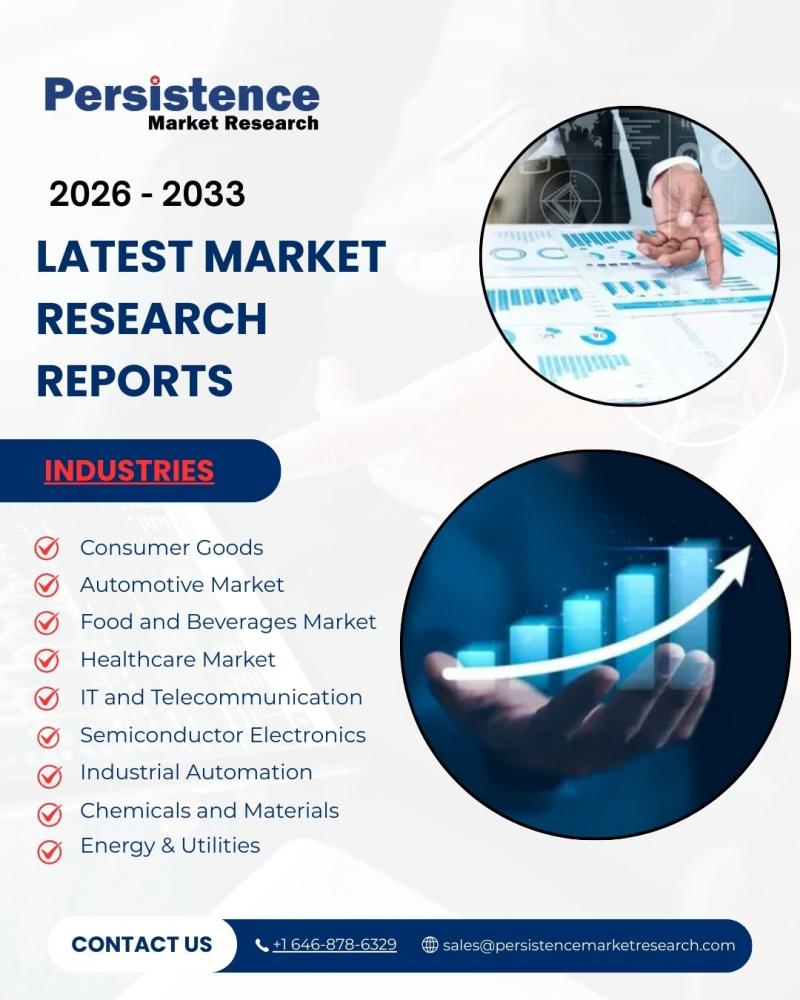 Persistence
Market Research

2026 - 2033

LATEST MARKET RESEARCH REPORTS

INDUSTRIES

Consumer Goods
Automotive Market
Food and Beverages Market
Healthcare Market
IT and Telecommunication
Semiconductor Electronics
Industrial Automation
Chemicals and Materials
Energy & Utilities

CONTACT US
+1 646-878-6329
sales@persistencemarketresearch.com